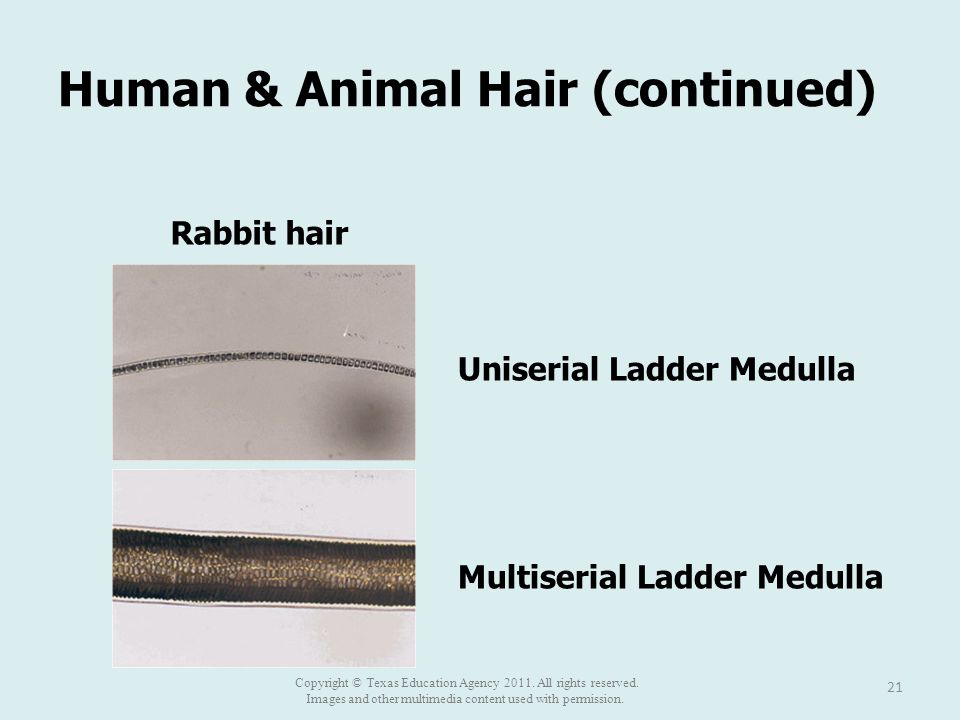 Human & Animal Hair (continued)

Rabbit hair

Uniserial Ladder Medulla

Multiserial Ladder Medulla

Copyright © Texas Education Agency 2011. All rights reserved.
Images and other multimedia content used with permission.

21